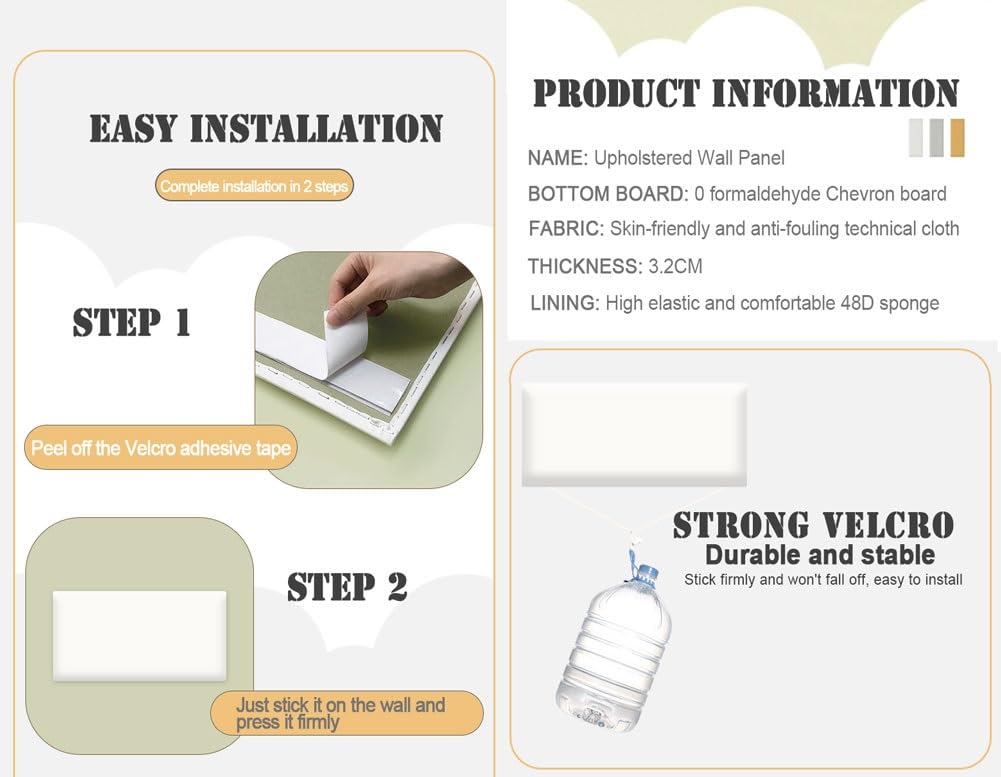 EASY INSTALLATION

Complete installation in 2 steps

STEP 1

Peel off the Velcro adhesive tape

STEP 2

Just stick it on the wall and press it firmly

PRODUCT INFORMATION

NAME: Upholstered Wall Panel

BOTTOM BOARD: 0 formaldehyde Chevron board

FABRIC: Skin-friendly and anti-fouling technical cloth

THICKNESS: 3.2CM

LINING: High elastic and comfortable 48D sponge

STRONG VELCRO

Durable and stable

Stick firmly and won't fall off, easy to install